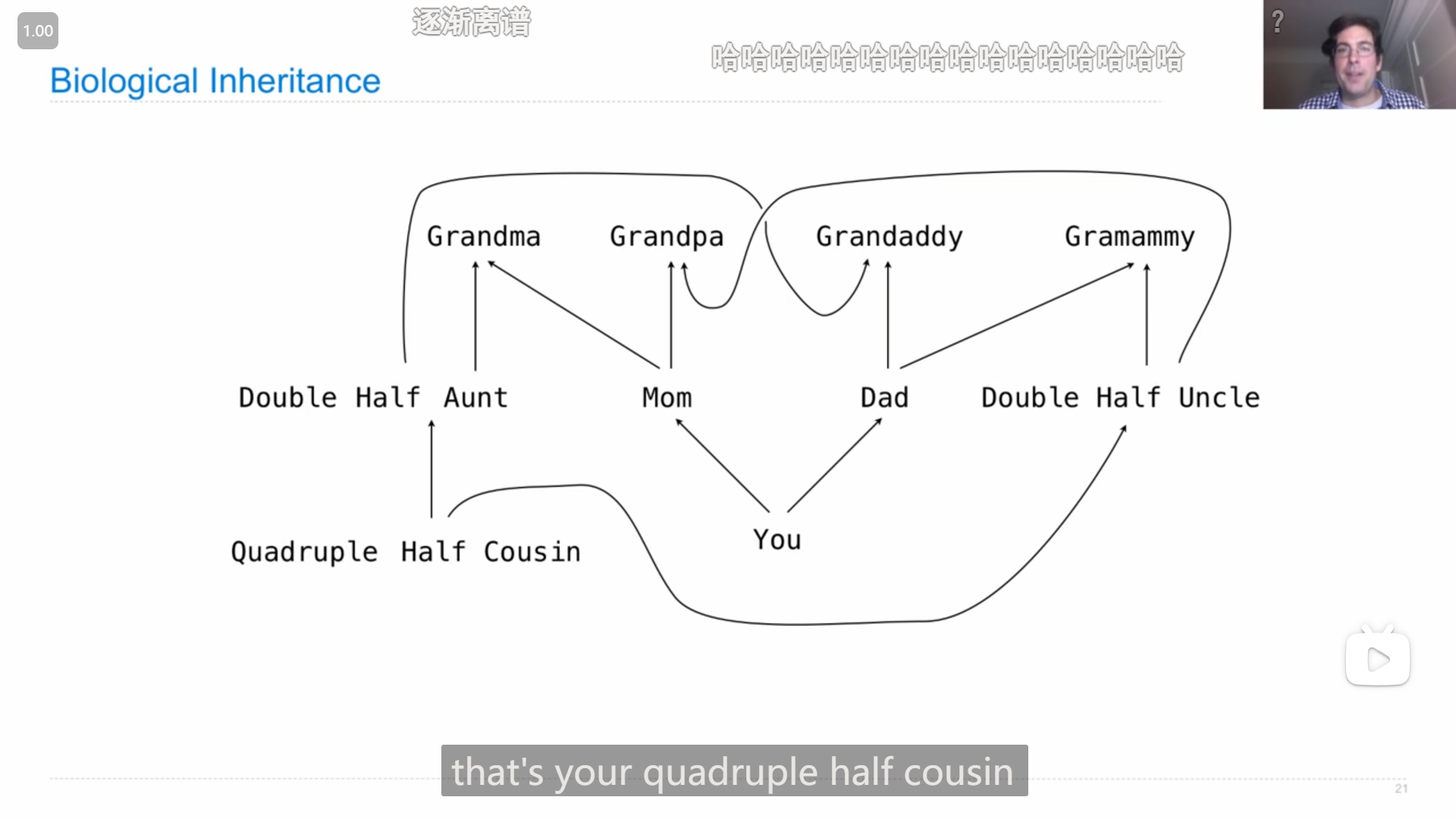 1.00

逐渐离谱

哈哈哈哈哈哈哈哈哈哈哈哈哈哈哈哈

?

Biological Inheritance

Grandma Grandpa Grandaddy Gramammy

Double Half Aunt Mom Dad Double Half Uncle

Quadruple Half Cousin You

that's your quadruple half cousin

21